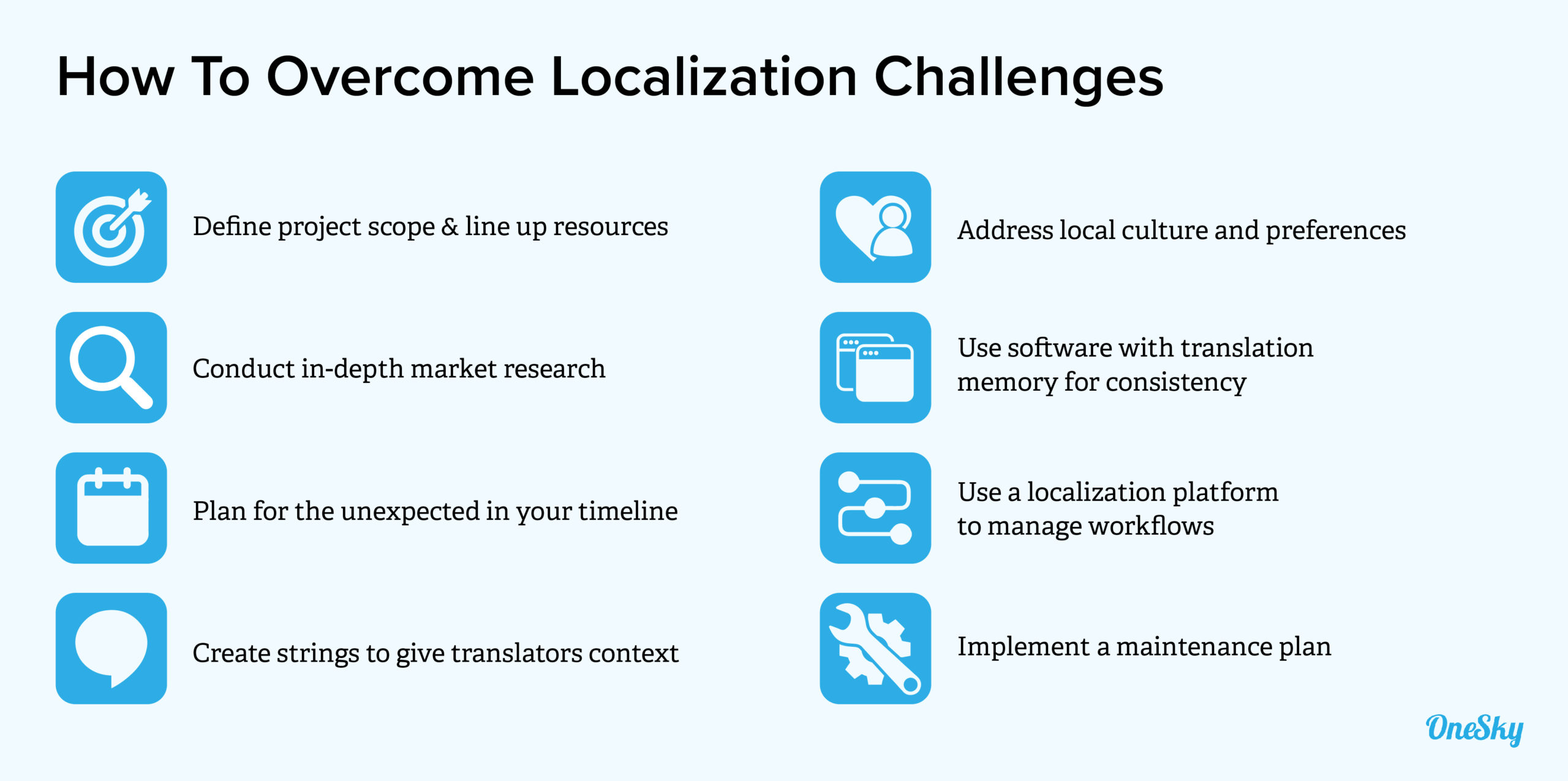 How To Overcome Localization Challenges

Define project scope & line up resources

Conduct in-depth market research

Plan for the unexpected in your timeline

Create strings to give translators context

Address local culture and preferences

Use software with translation memory for consistency

Use a localization platform to manage workflows

Implement a maintenance plan

OneSky